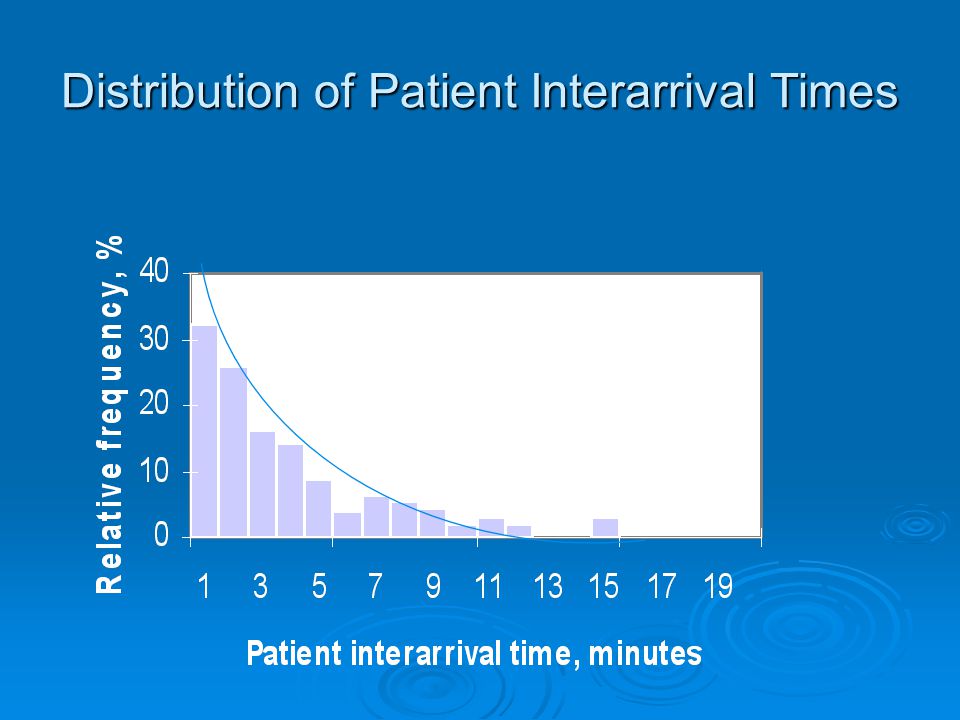 Distribution of Patient Interarrival Times

Relative frequency, %

40
30
20
10
0

1 3 5 7 9 11 13 15 17 19

Patient interarrival time, minutes